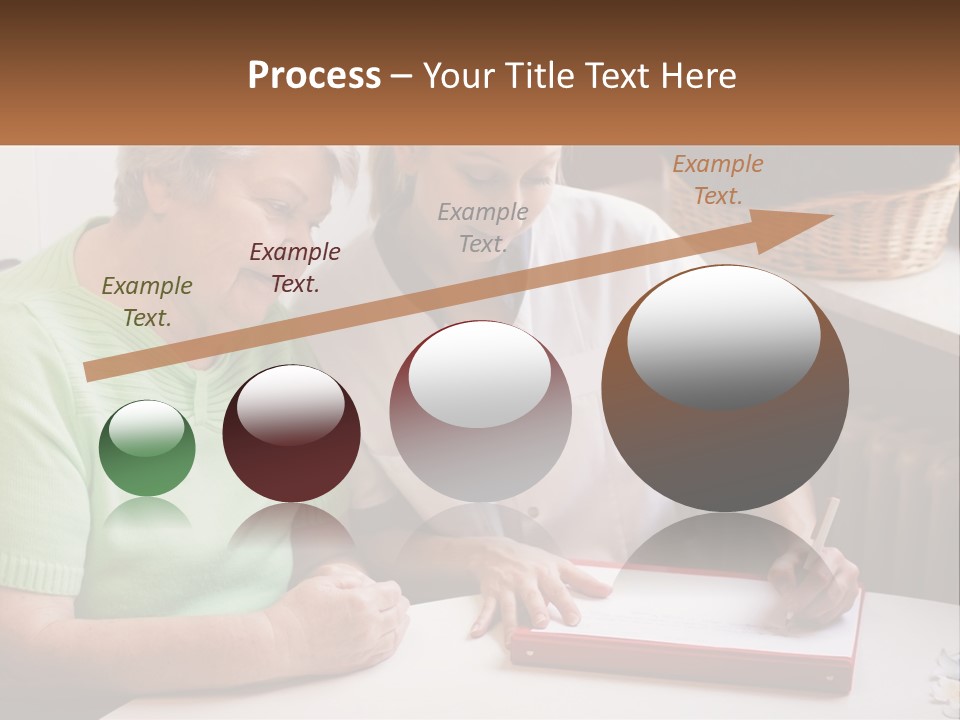 Process – Your Title Text Here

Example Text.

Example Text.

Example Text.

Example Text.